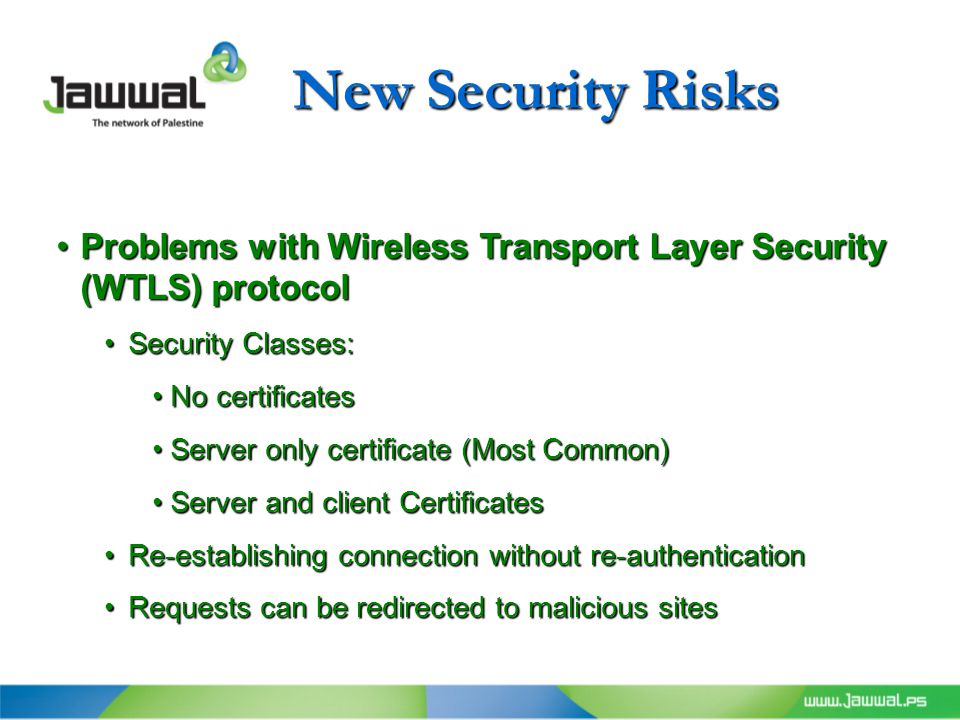 Jawwal
The network of Palestine

New Security Risks

• Problems with Wireless Transport Layer Security (WTLS) protocol
  • Security Classes:
    • No certificates
    • Server only certificate (Most Common)
    • Server and client Certificates
  • Re-establishing connection without re-authentication
  • Requests can be redirected to malicious sites

www.jawwal.ps